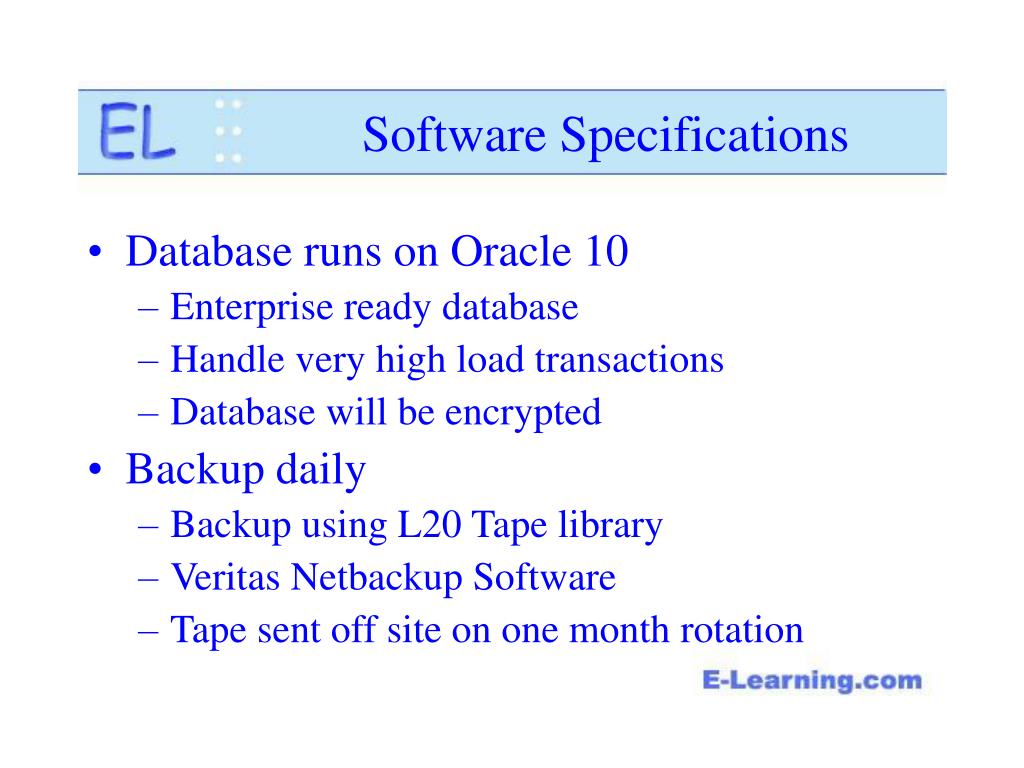 EL

Software Specifications

• Database runs on Oracle 10
– Enterprise ready database
– Handle very high load transactions
– Database will be encrypted
• Backup daily
– Backup using L20 Tape library
– Veritas Netbackup Software
– Tape sent off site on one month rotation

E-Learning.com